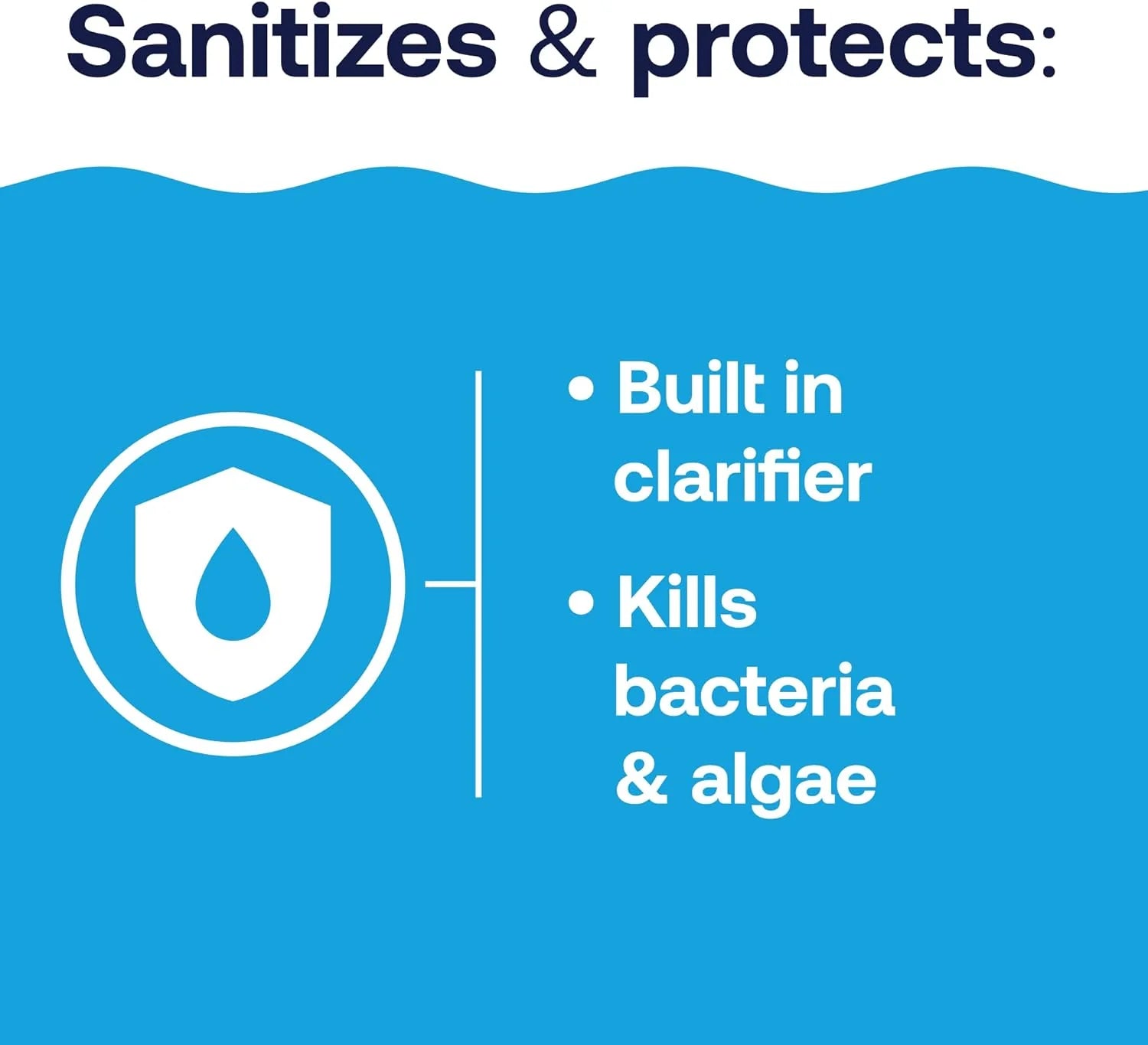 Sanitizes & protects:

• Built in clarifier

• Kills bacteria & algae